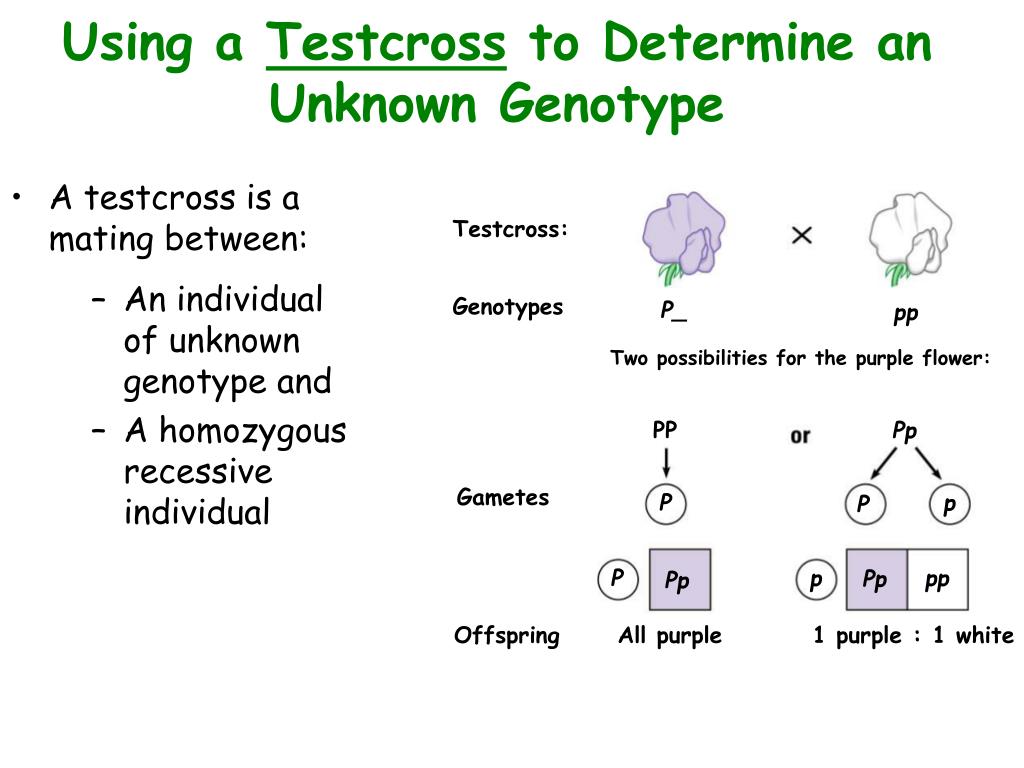 Using a Testcross to Determine an Unknown Genotype

• A testcross is a mating between:
– An individual of unknown genotype and
– A homozygous recessive individual

Testcross:

×

Genotypes P_ pp

Two possibilities for the purple flower:

PP or Pp

Gametes P P p

P Pp p Pp pp

Offspring All purple 1 purple : 1 white